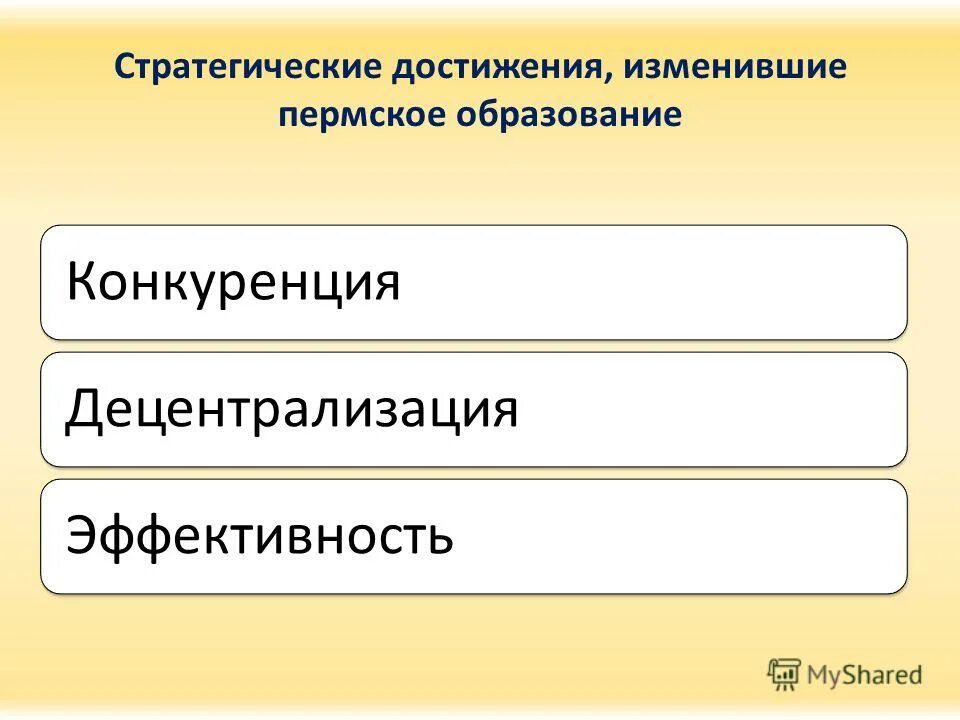 Стратегические достижения, изменившие пермское образование

Конкуренция

Децентрализация

Эффективность

MyShared